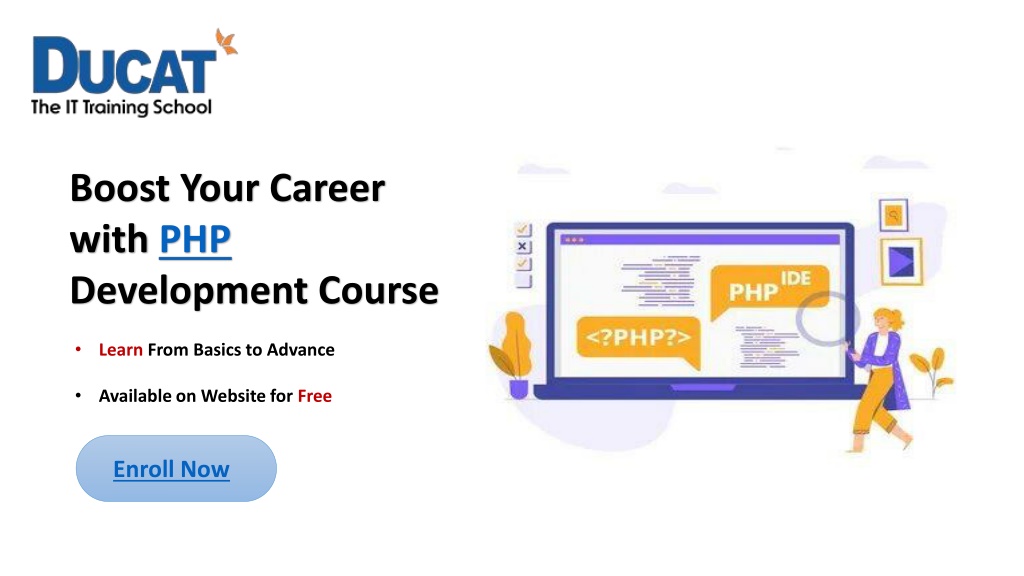 DUCAT
The IT Training School

Boost Your Career with PHP Development Course

• Learn From Basics to Advance

• Available on Website for Free

Enroll Now

PHP IDE

<?PHP?>